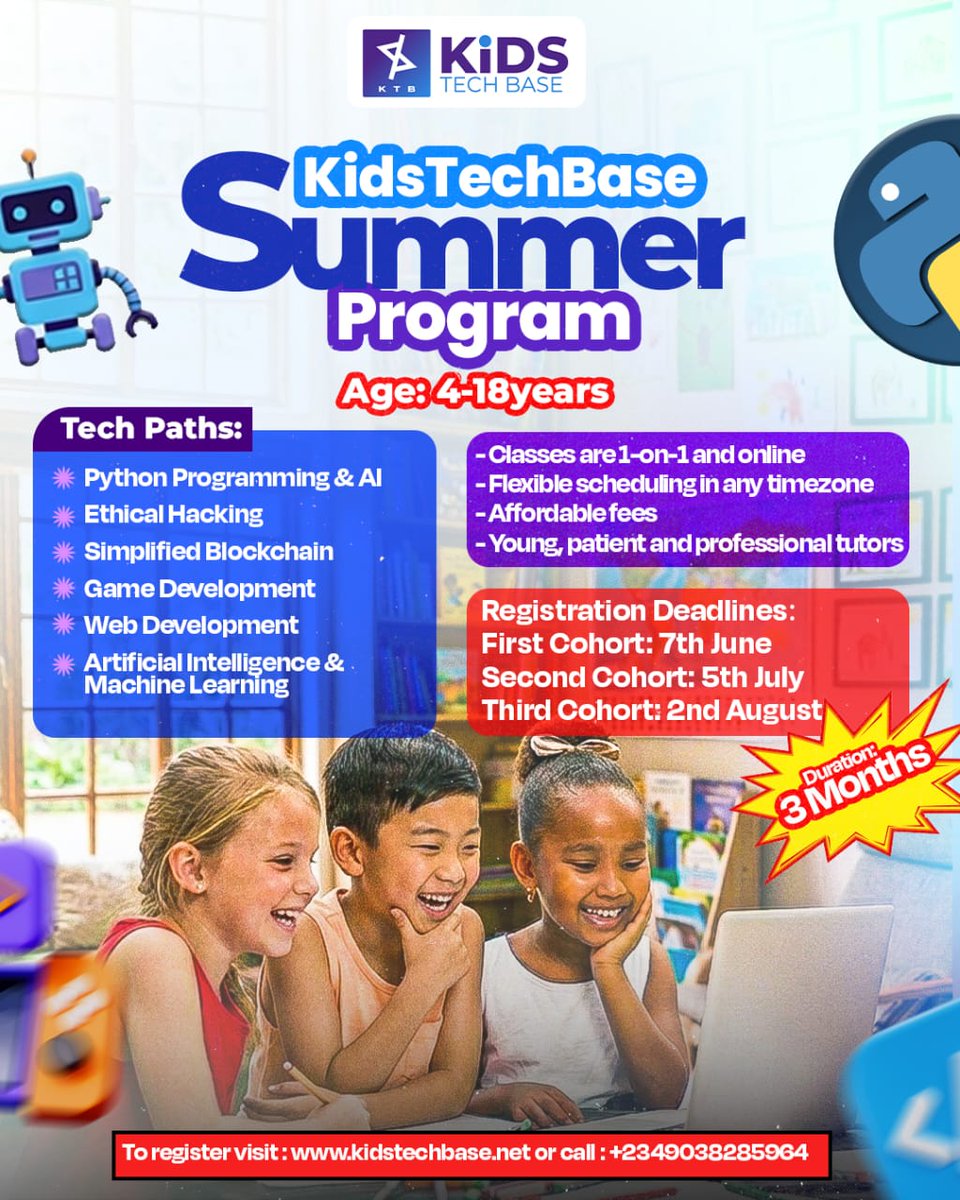 KTB KiDS TECH BASE

KidsTechBase Summer Program

Age: 4-18years

Tech Paths:
Python Programming & AI
Ethical Hacking
Simplified Blockchain
Game Development
Web Development
Artificial Intelligence & Machine Learning

- Classes are 1-on-1 and online
- Flexible scheduling in any timezone
- Affordable fees
- Young, patient and professional tutors

Registration Deadlines:
First Cohort: 7th June
Second Cohort: 5th July
Third Cohort: 2nd August

Duration: 3 Months

To register visit : www.kidstechbase.net or call : +2349038285964